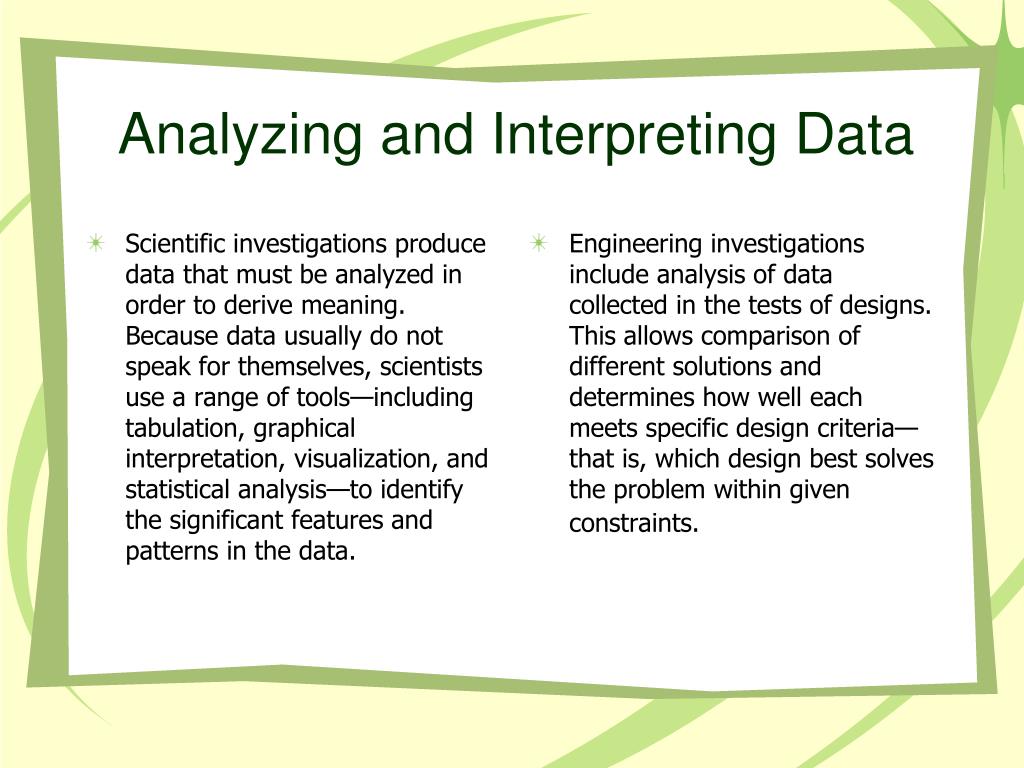 Analyzing and Interpreting Data

Scientific investigations produce data that must be analyzed in order to derive meaning. Because data usually do not speak for themselves, scientists use a range of tools—including tabulation, graphical interpretation, visualization, and statistical analysis—to identify the significant features and patterns in the data.

Engineering investigations include analysis of data collected in the tests of designs. This allows comparison of different solutions and determines how well each meets specific design criteria—that is, which design best solves the problem within given constraints.